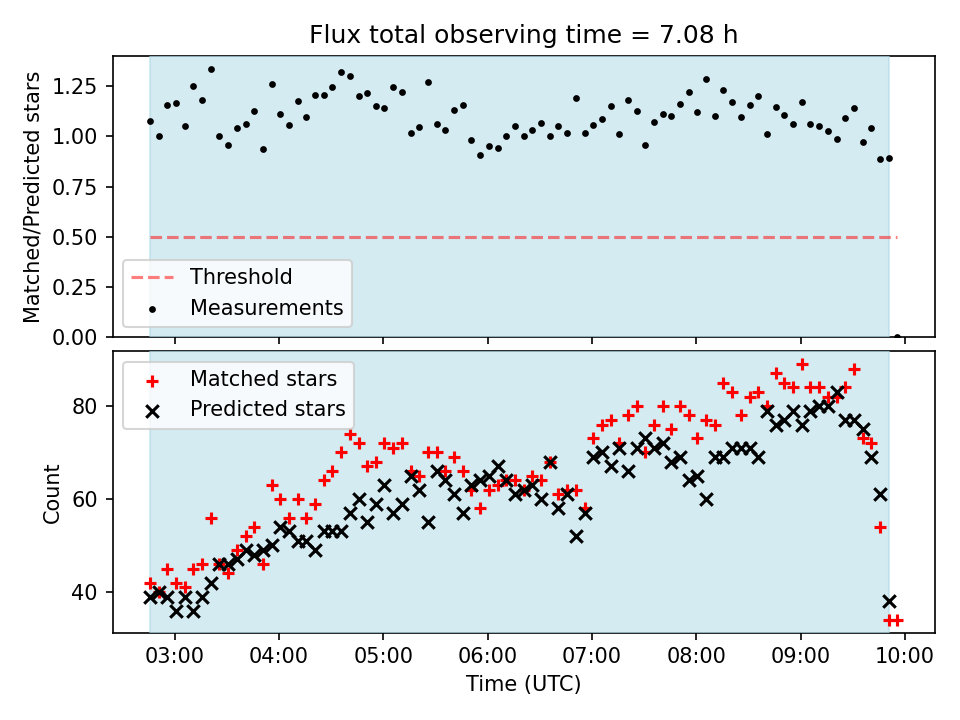 Flux total observing time = 7.08 h

Matched/Predicted stars

1.25
1.00
0.75
0.50
0.25
0.00

Threshold
Measurements

Matched stars
Predicted stars

Count

80
60
40

03:00
04:00
05:00
06:00
07:00
08:00
09:00
10:00

Time (UTC)